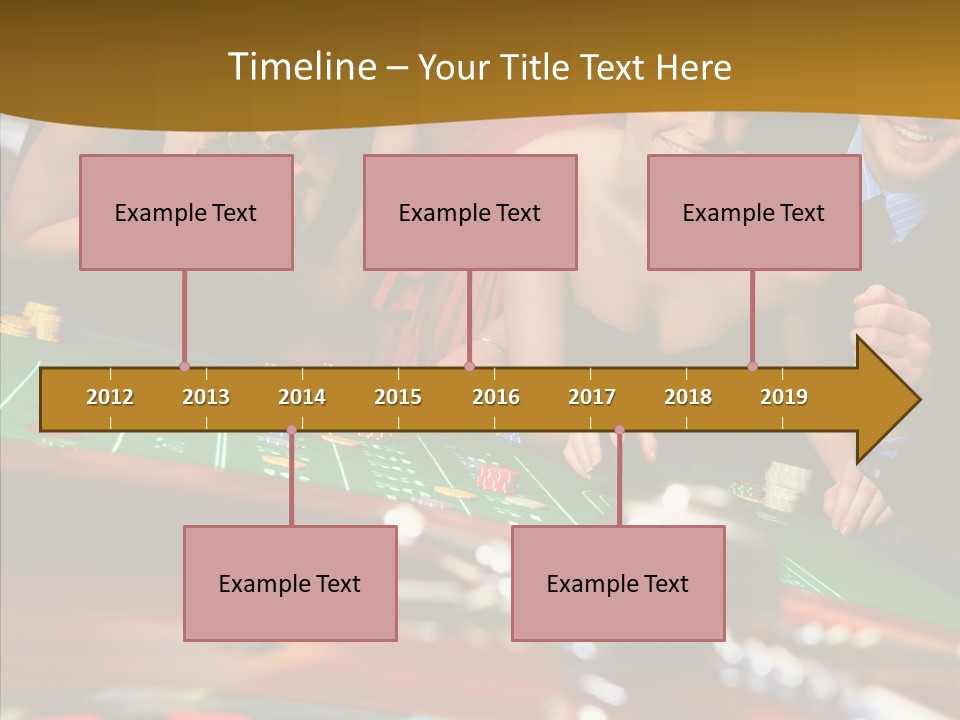 Timeline – Your Title Text Here

Example Text

Example Text

Example Text

2012
2013
2014
2015
2016
2017
2018
2019

Example Text

Example Text